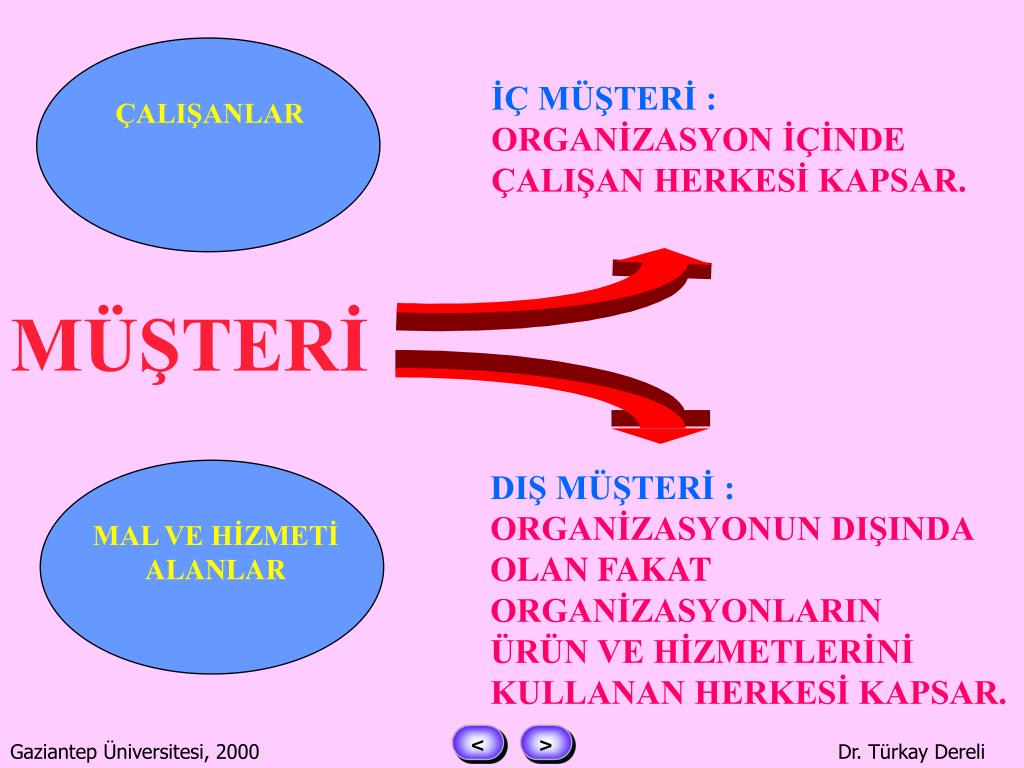 ÇALIŞANLAR

İÇ MÜŞTERİ :
ORGANİZASYON İÇİNDE ÇALIŞAN HERKESİ KAPSAR.

MÜŞTERİ

MAL VE HİZMETİ ALANLAR

DIŞ MÜŞTERİ :
ORGANİZASYONUN DIŞINDA OLAN FAKAT ORGANİZASYONLARIN ÜRÜN VE HİZMETLERİNİ KULLANAN HERKESİ KAPSAR.

Gaziantep Üniversitesi, 2000

<

>

Dr. Türkay Dereli